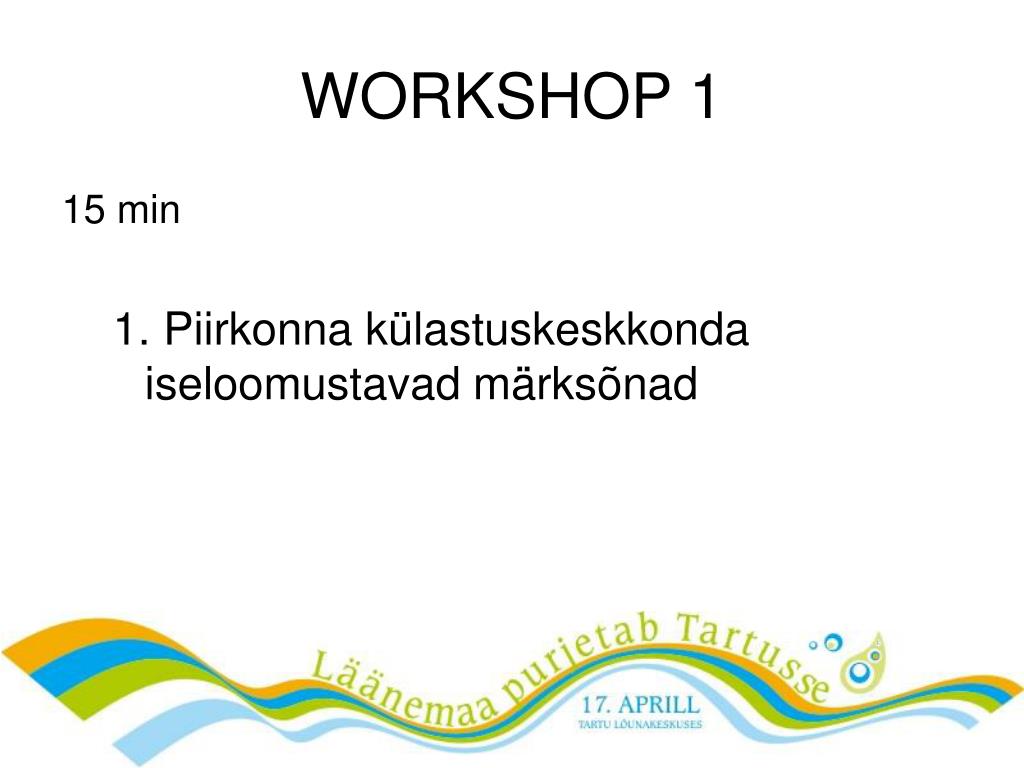 WORKSHOP 1

15 min

1. Piirkonna külastuskeskkonda iseloomustavad märksõnad

Läänemaa purjetab Tartusse

17. APRILL

TARTU LÕUNAKESKUSES